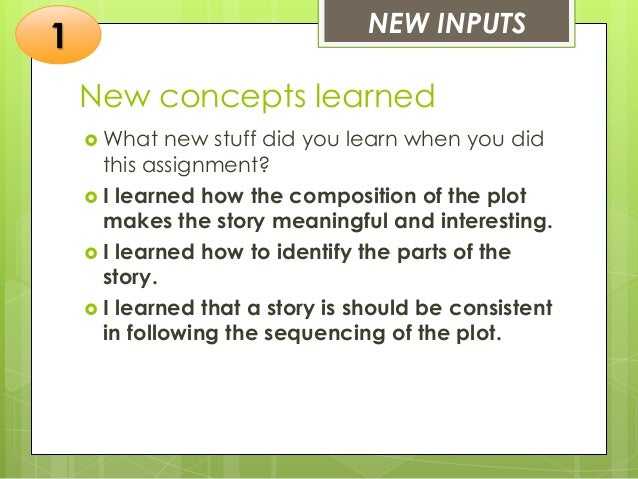 1

NEW INPUTS

New concepts learned

What new stuff did you learn when you did this assignment?

I learned how the composition of the plot makes the story meaningful and interesting.

I learned how to identify the parts of the story.

I learned that a story is should be consistent in following the sequencing of the plot.